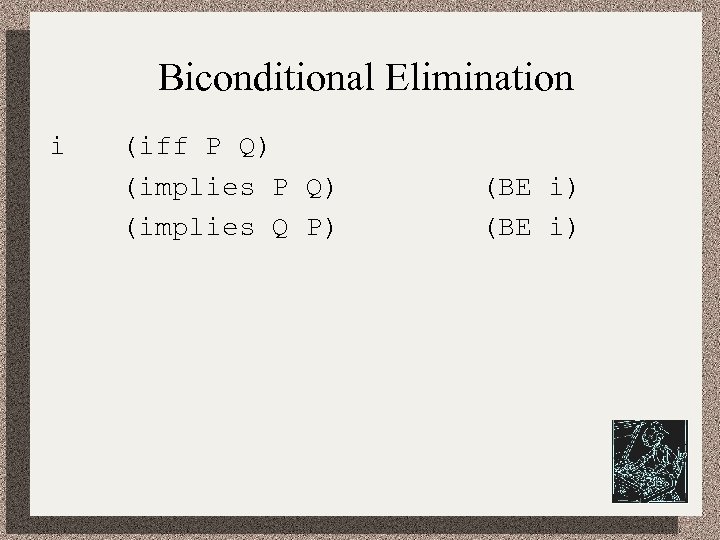 Biconditional Elimination

i (iff P Q)
(implies P Q) (BE i)
(implies Q P) (BE i)